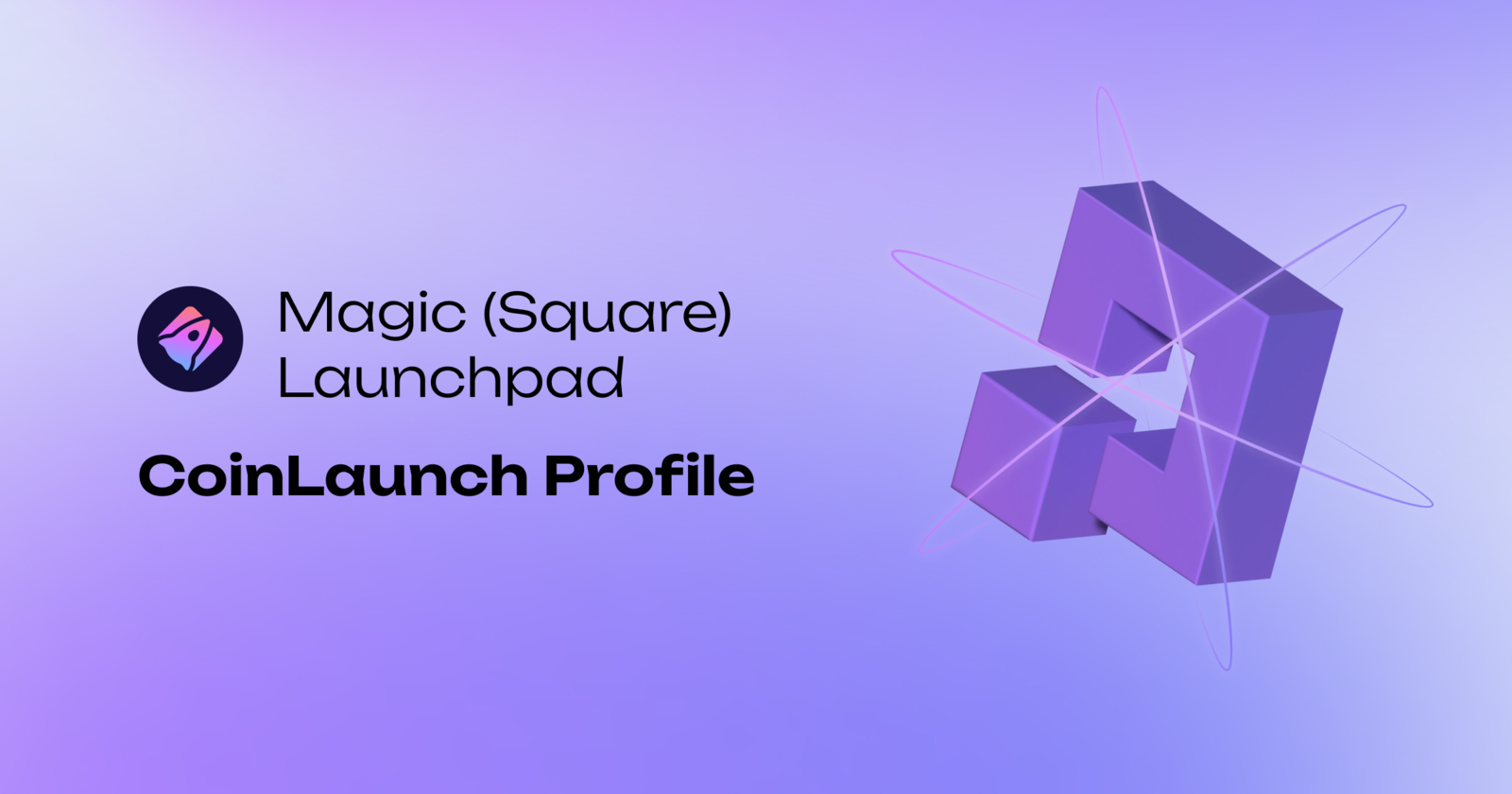 Magic (Square) Launchpad

CoinLaunch Profile